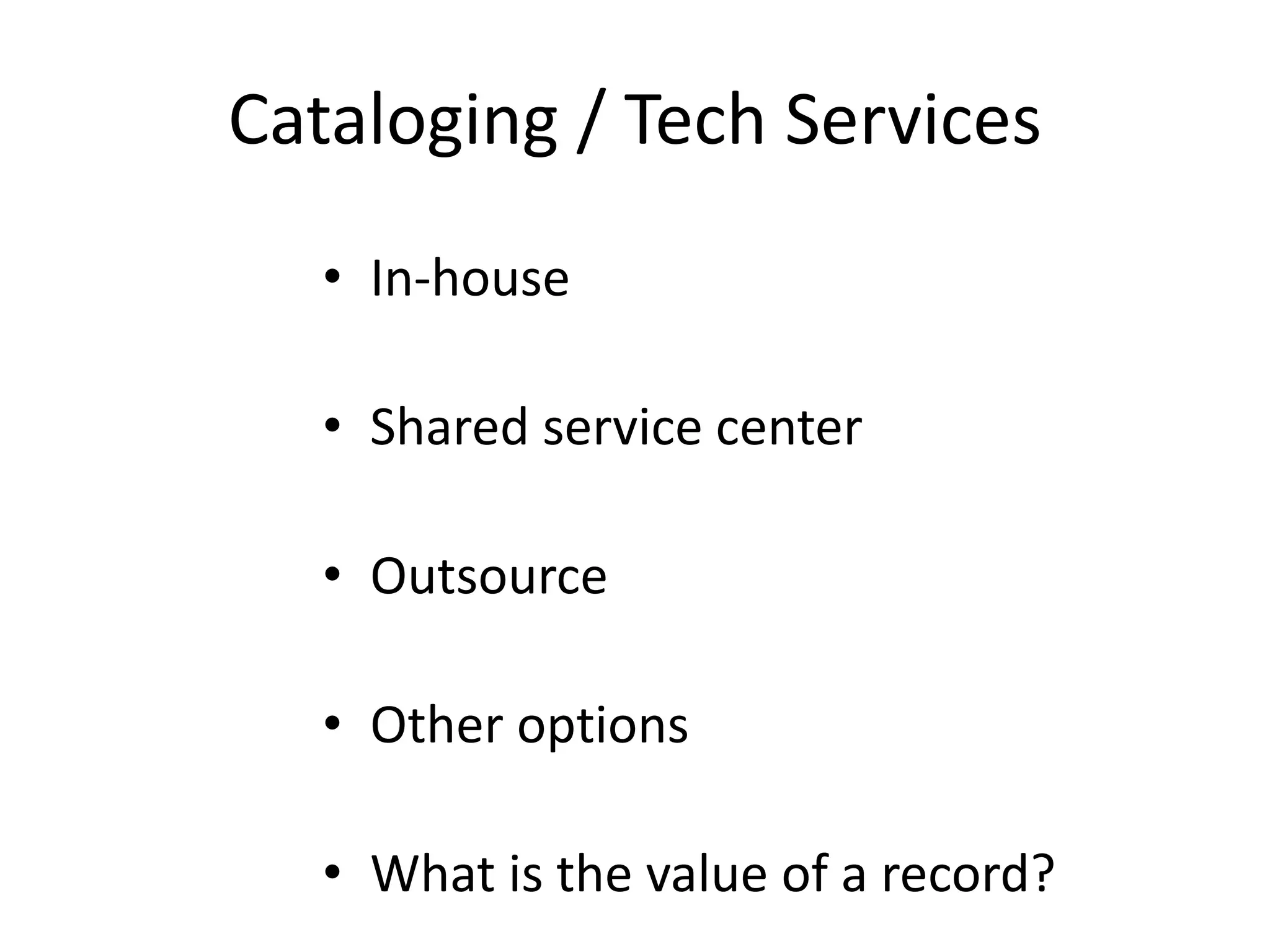 Cataloging / Tech Services

• In-house

• Shared service center

• Outsource

• Other options

• What is the value of a record?